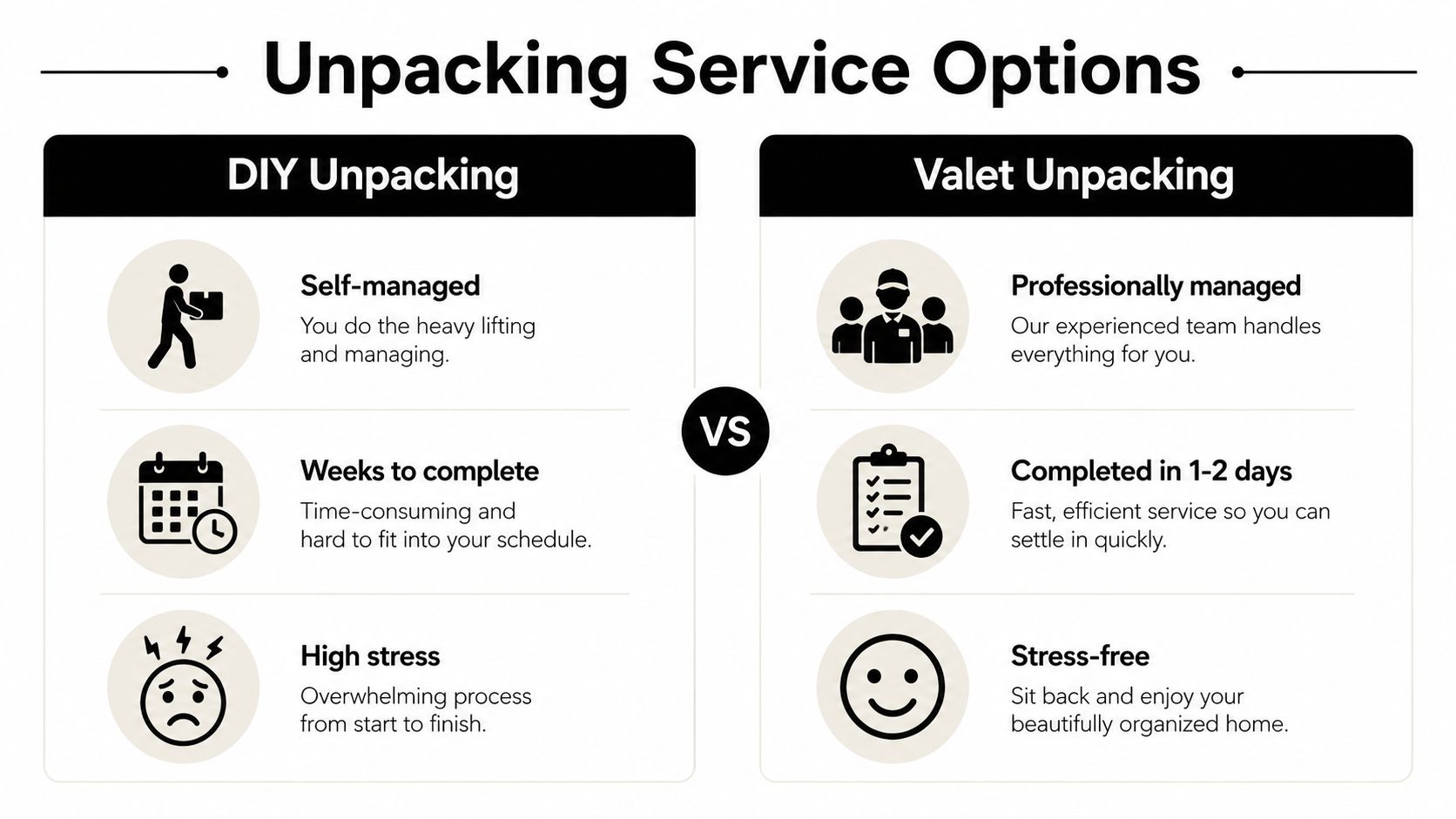 Unpacking Service Options

DIY Unpacking

Self-managed
You do the heavy lifting and managing.

Weeks to complete
Time-consuming and hard to fit into your schedule.

High stress
Overwhelming process from start to finish.

VS

Valet Unpacking

Professionally managed
Our experienced team handles everything for you.

Completed in 1-2 days
Fast, efficient service so you can settle in quickly.

Stress-free
Sit back and enjoy your beautifully organized home.